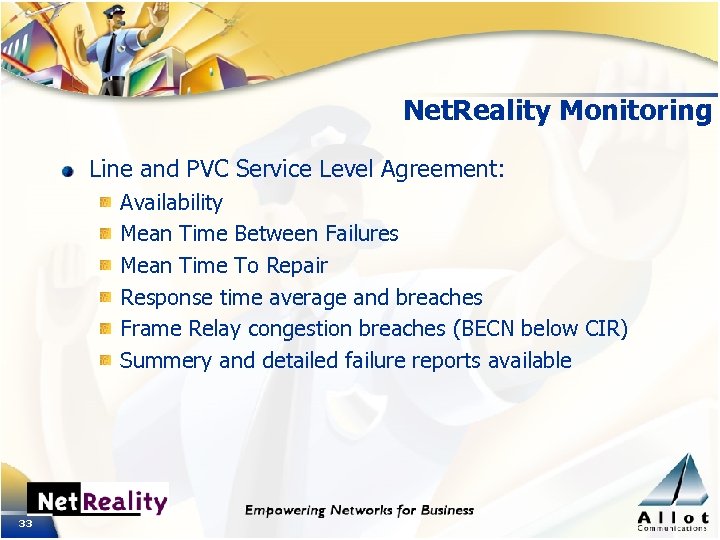 NetReality Monitoring

Line and PVC Service Level Agreement:

Availability

Mean Time Between Failures

Mean Time To Repair

Response time average and breaches

Frame Relay congestion breaches (BECN below CIR)

Summery and detailed failure reports available

NetReality

33

Empowering Networks for Business

Allot Communications